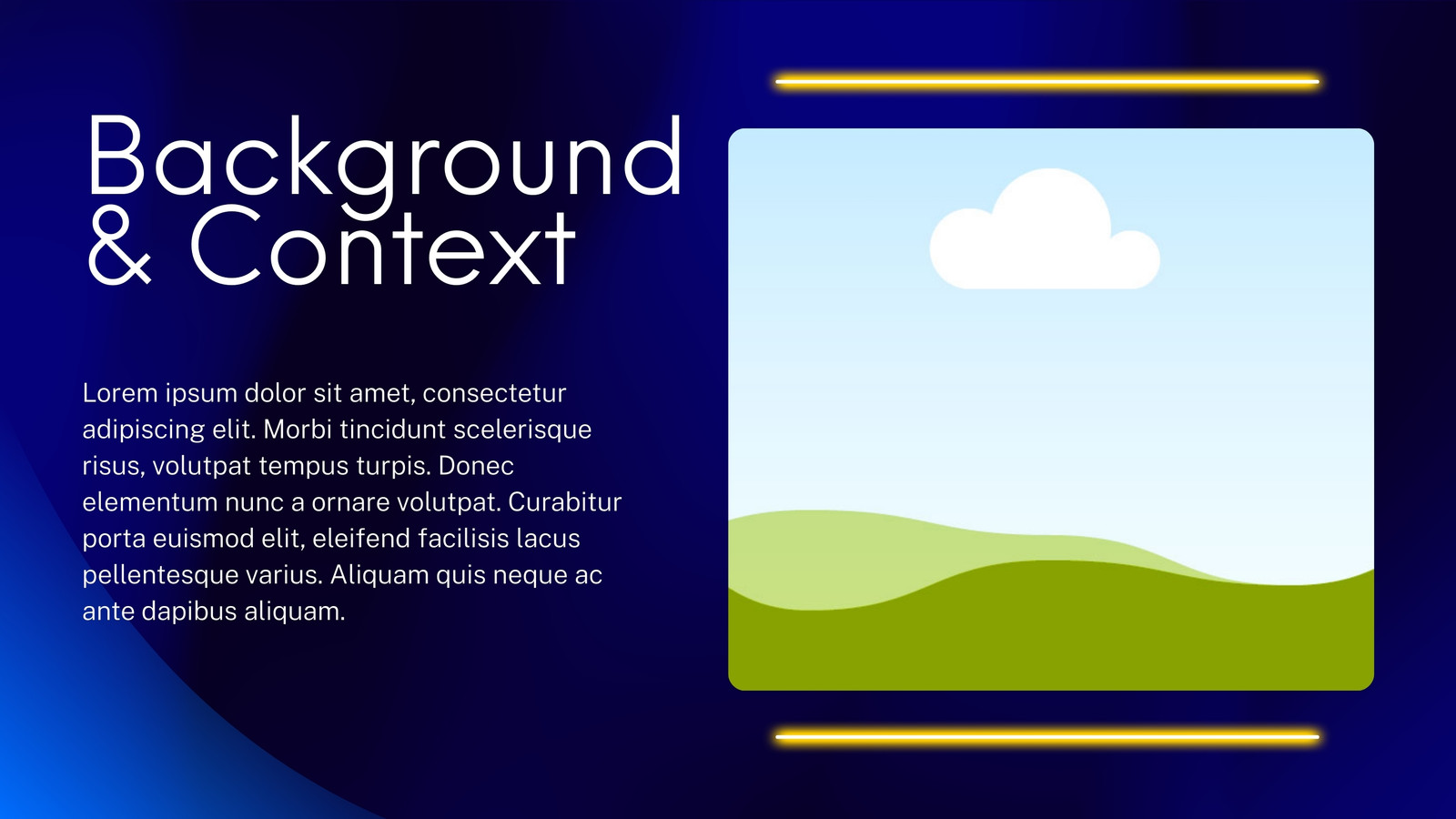 Background & Context

Lorem ipsum dolor sit amet, consectetur adipiscing elit. Morbi tincidunt scelerisque risus, volutpat tempus turpis. Donec elementum nunc a ornare volutpat. Curabitur porta euismod elit, eleifend facilisis lacus pellentesque varius. Aliquam quis neque ac ante dapibus aliquam.